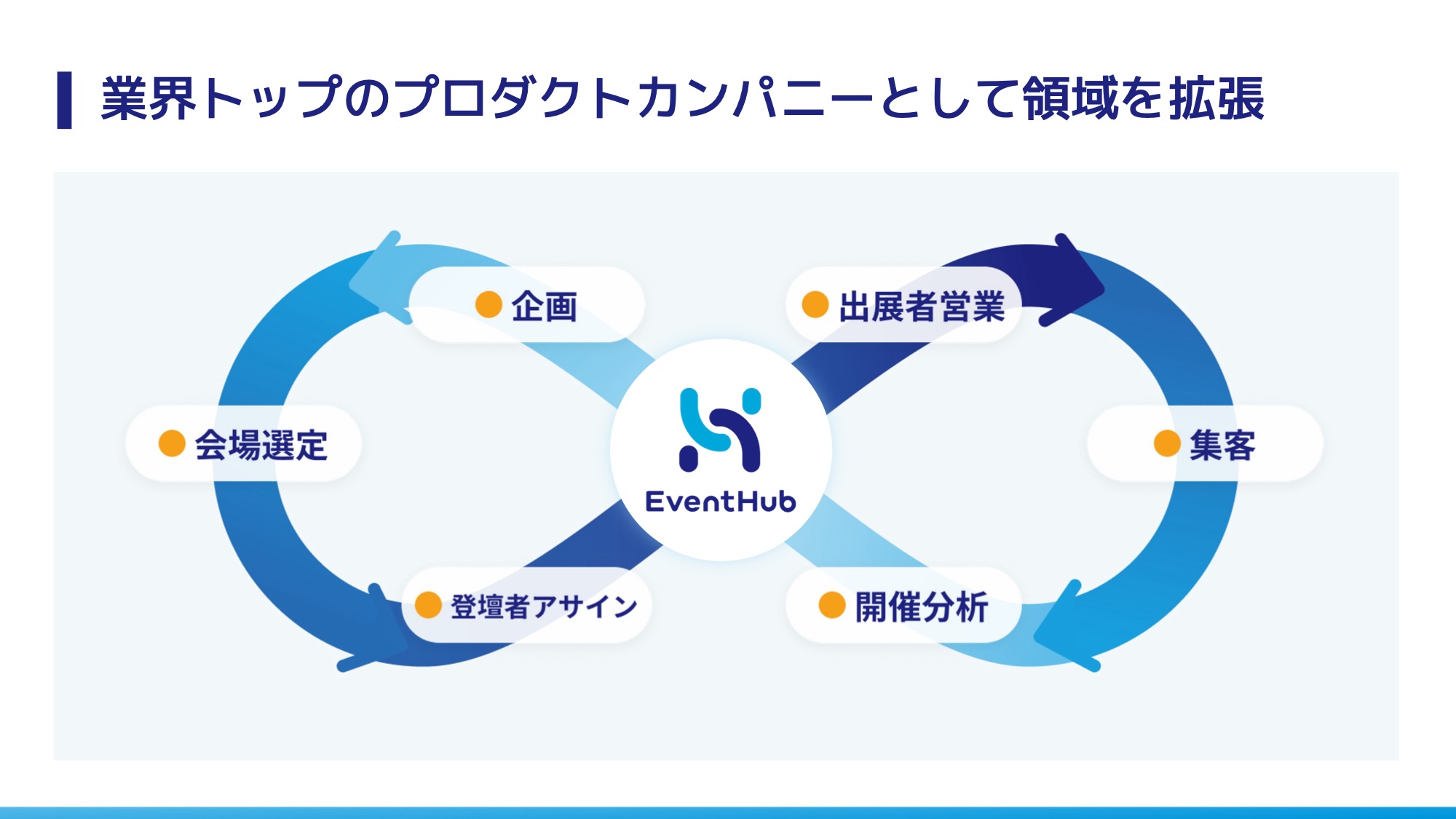 業界トップのプロダクトカンパニーとして領域を拡張

企画

出展者営業

会場選定

EventHub

集客

登壇者アサイン

開催分析